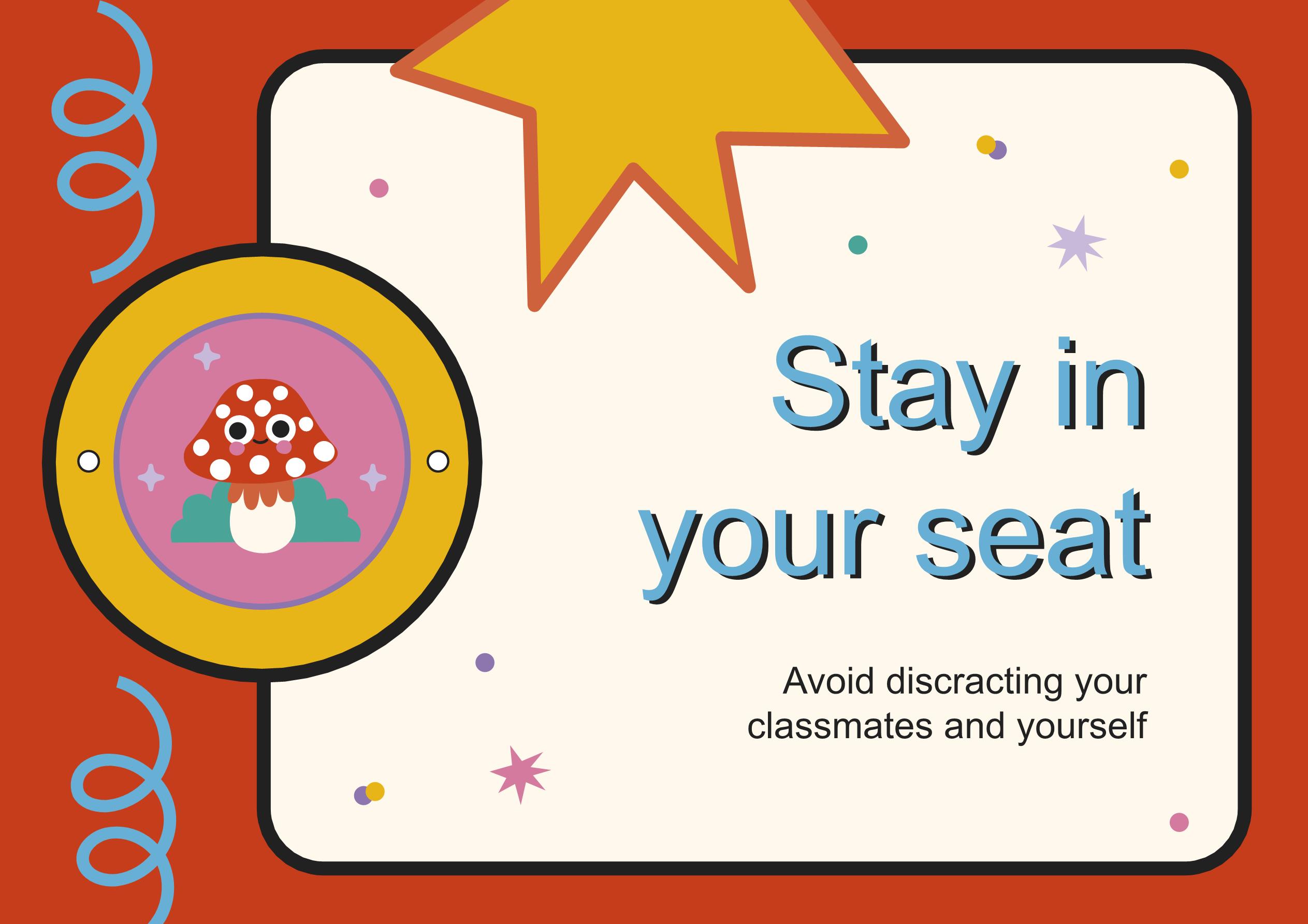 Stay in your seat

Avoid discracting your classmates and yourself